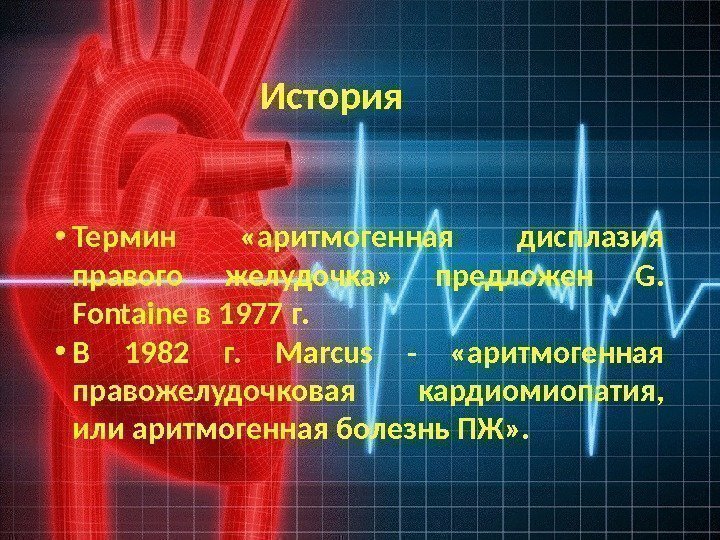 История

• Термин «аритмогенная дисплазия правого желудочка» предложен G. Fontaine в 1977 г.

• В 1982 г. Marcus - «аритмогенная правожелудочковая кардиомиопатия, или аритмогенная болезнь ПЖ».